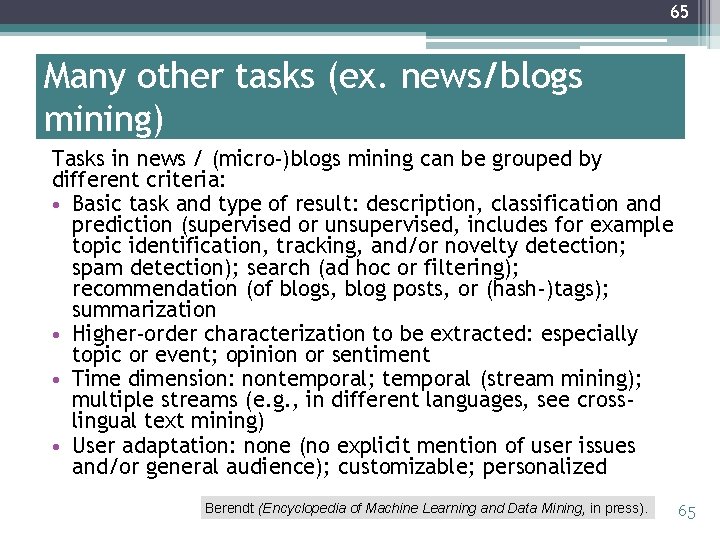 65

Many other tasks (ex. news/blogs mining)

Tasks in news / (micro-)blogs mining can be grouped by different criteria:

• Basic task and type of result: description, classification and prediction (supervised or unsupervised, includes for example topic identification, tracking, and/or novelty detection; spam detection); search (ad hoc or filtering); recommendation (of blogs, blog posts, or (hash-)tags); summarization
• Higher-order characterization to be extracted: especially topic or event; opinion or sentiment
• Time dimension: nontemporal; temporal (stream mining); multiple streams (e.g., in different languages, see cross-lingual text mining)
• User adaptation: none (no explicit mention of user issues and/or general audience); customizable; personalized

Berendt (Encyclopedia of Machine Learning and Data Mining, in press).

65